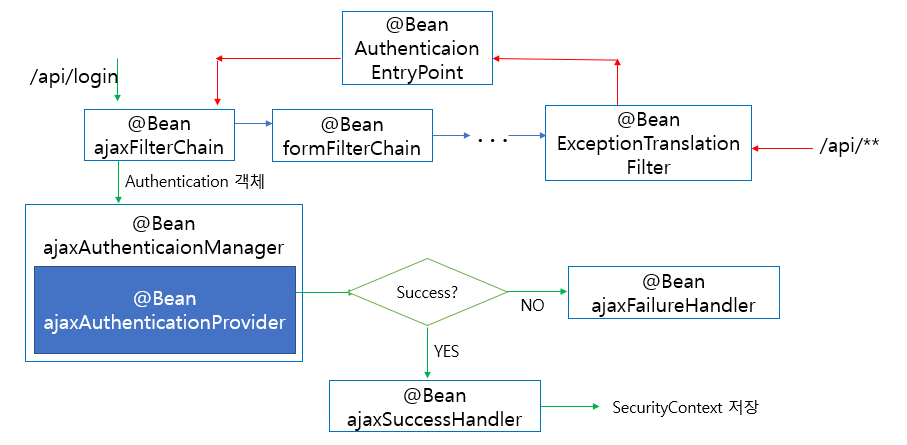 @Bean
Authenticaion
EntryPoint

/api/login

@Bean
ajaxFilterChain

@Bean
formFilterChain

. . .

@Bean
ExceptionTranslation
Filter

/api/**

Authentication 객체

@Bean
ajaxAuthenticaionManager

@Bean
ajaxAuthenticationProvider

Success?

NO

@Bean
ajaxFailureHandler

YES

@Bean
ajaxSuccessHandler

SecurityContext 저장